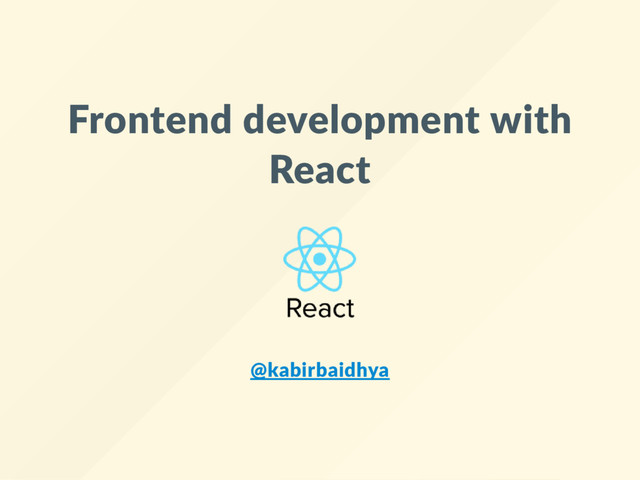 Frontend development with React

React

@kabirbaidhya